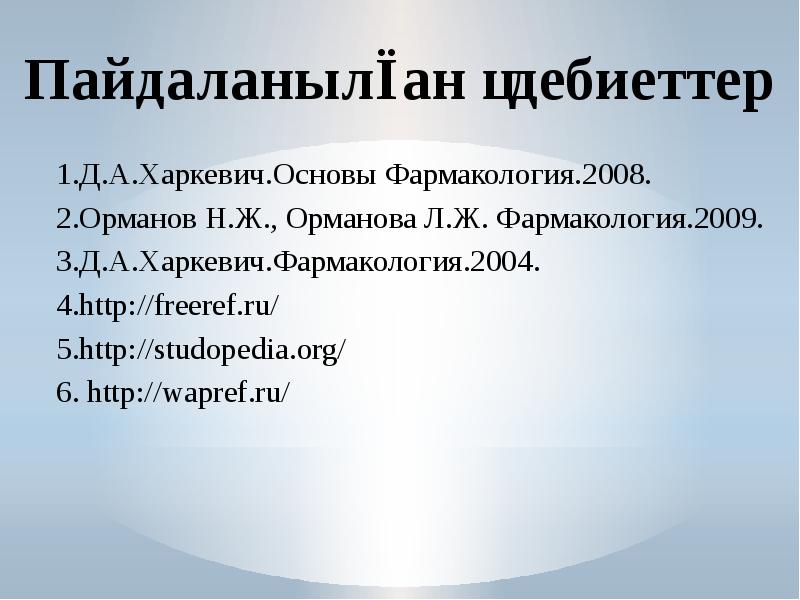 ПайдаланылЇан щдебиеттер

1.Д.А.Харкевич.Основы Фармакология.2008.
2.Орманов Н.Ж., Орманова Л.Ж. Фармакология.2009.
3.Д.А.Харкевич.Фармакология.2004.
4.http://freeref.ru/
5.http://studopedia.org/
6. http://wapref.ru/